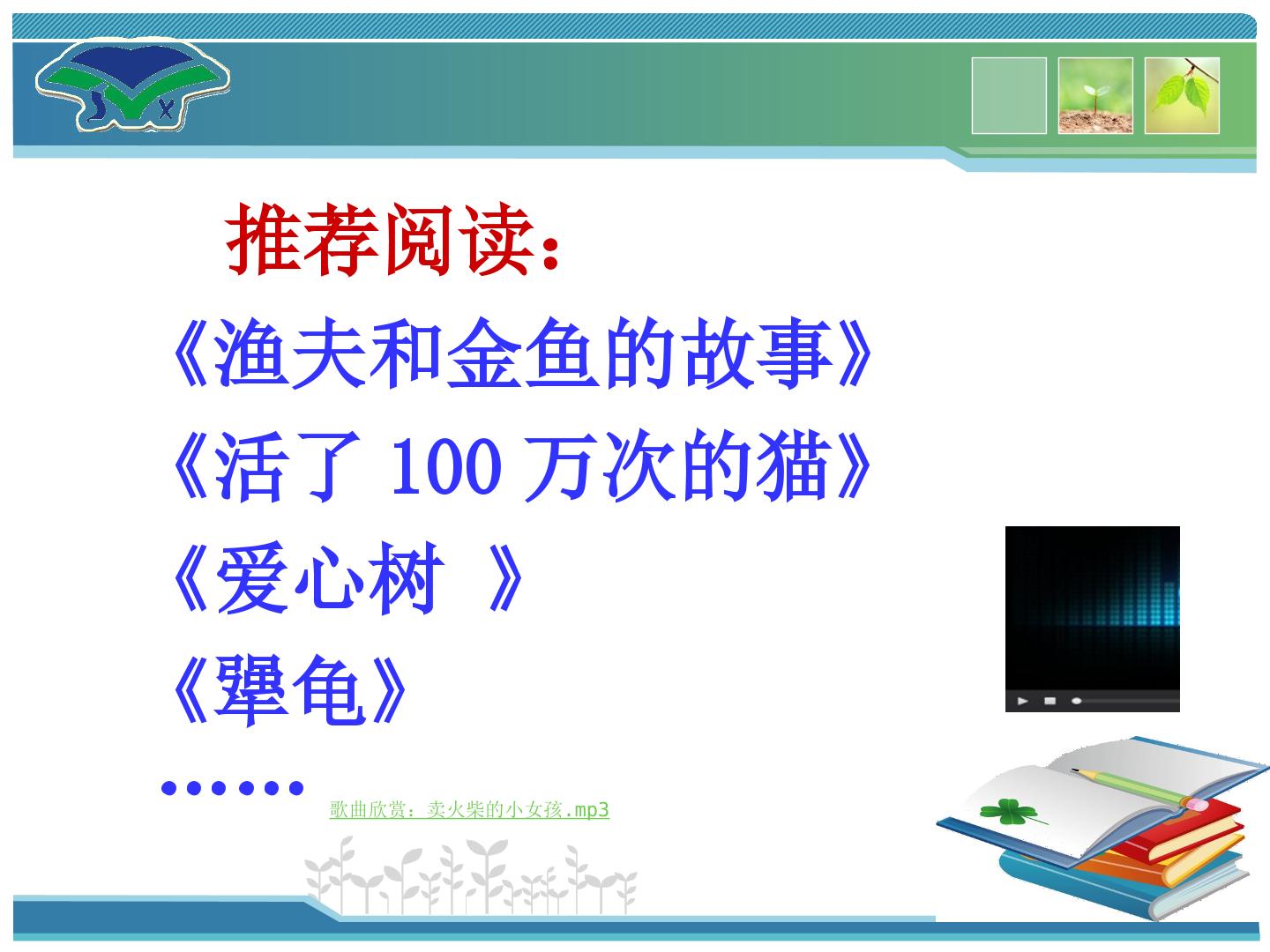 推荐阅读：

《渔夫和金鱼的故事》

《活了 100 万次的猫》

《爱心树 》

《犟龟》

……

歌曲欣赏：卖火柴的小女孩.mp3